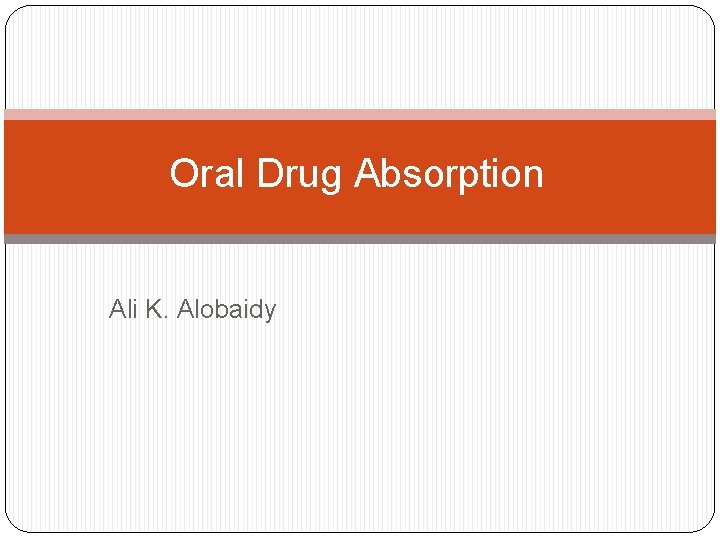 Oral Drug Absorption

Ali K. Alobaidy